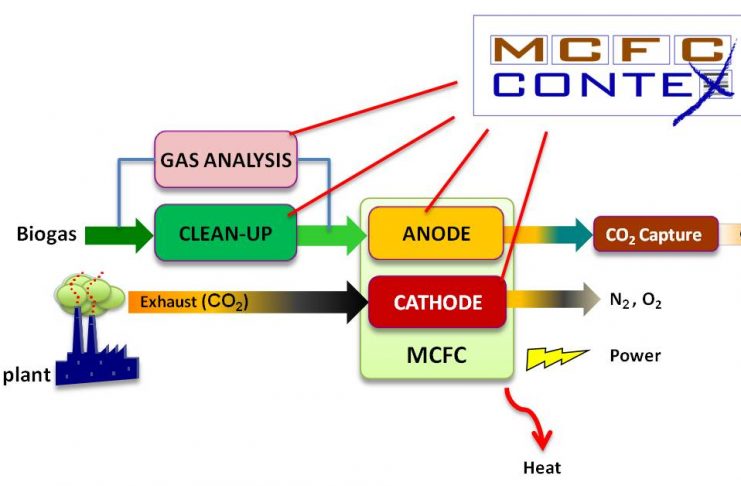 MCFC
CONTEX

GAS ANALYSIS

Biogas

CLEAN-UP

ANODE

$CO_2$ Capture

Exhaust ($CO_2$)

CATHODE

$N_2$, $O_2$

plant

MCFC

Power

Heat